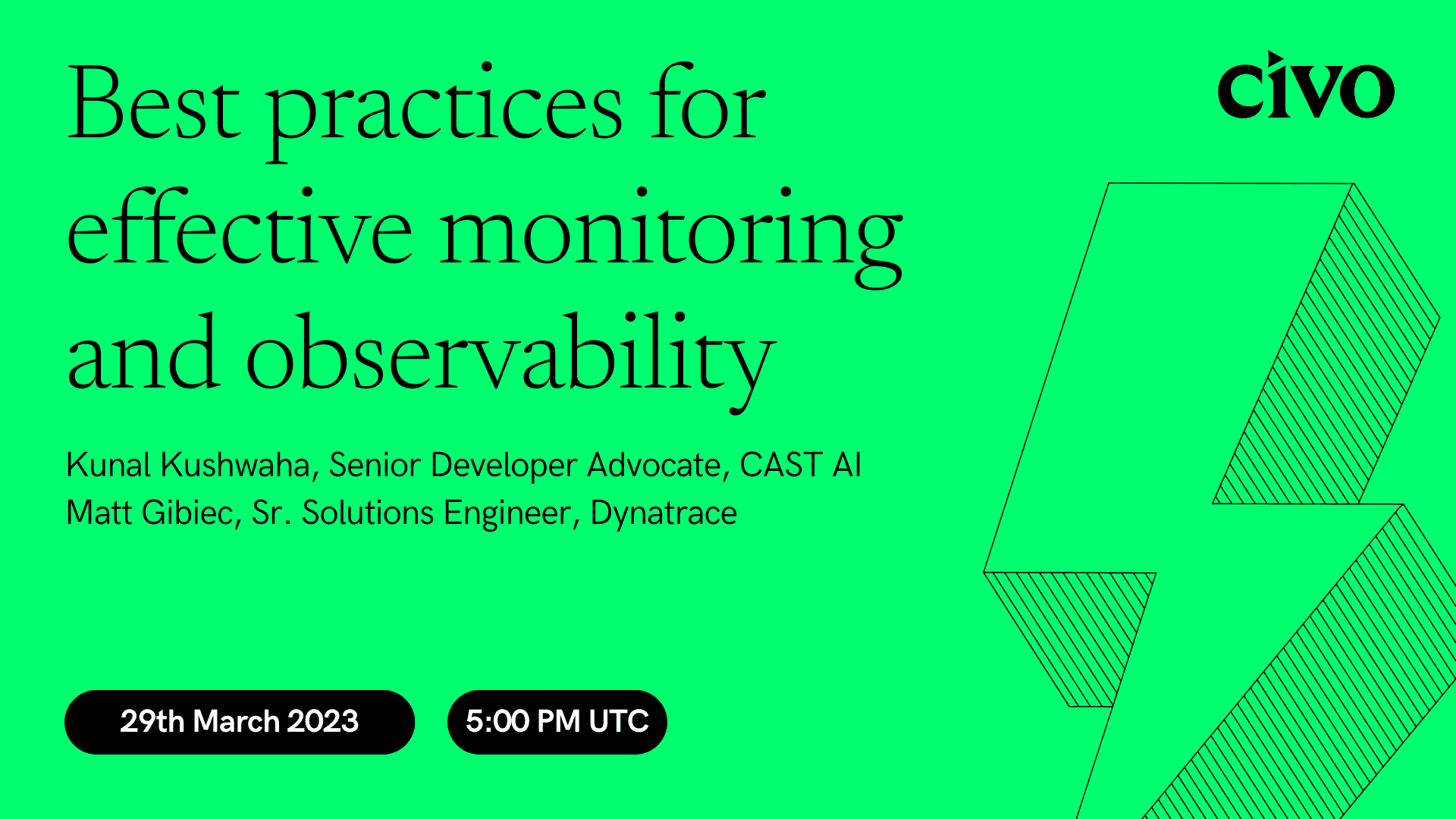 Best practices for effective monitoring and observability

civo

Kunal Kushwaha, Senior Developer Advocate, CAST AI
Matt Gibiec, Sr. Solutions Engineer, Dynatrace

29th March 2023

5:00 PM UTC